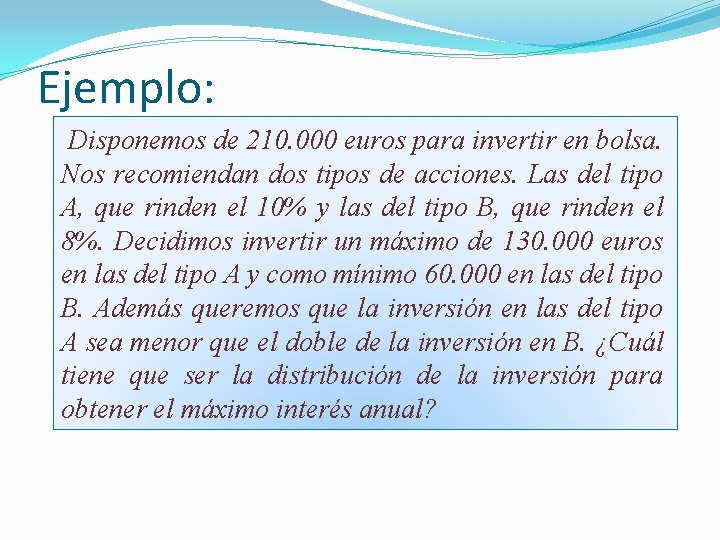 Ejemplo:

Disponemos de 210.000 euros para invertir en bolsa. Nos recomiendan dos tipos de acciones. Las del tipo A, que rinden el 10% y las del tipo B, que rinden el 8%. Decidimos invertir un máximo de 130.000 euros en las del tipo A y como mínimo 60.000 en las del tipo B. Además queremos que la inversión en las del tipo A sea menor que el doble de la inversión en B. ¿Cuál tiene que ser la distribución de la inversión para obtener el máximo interés anual?